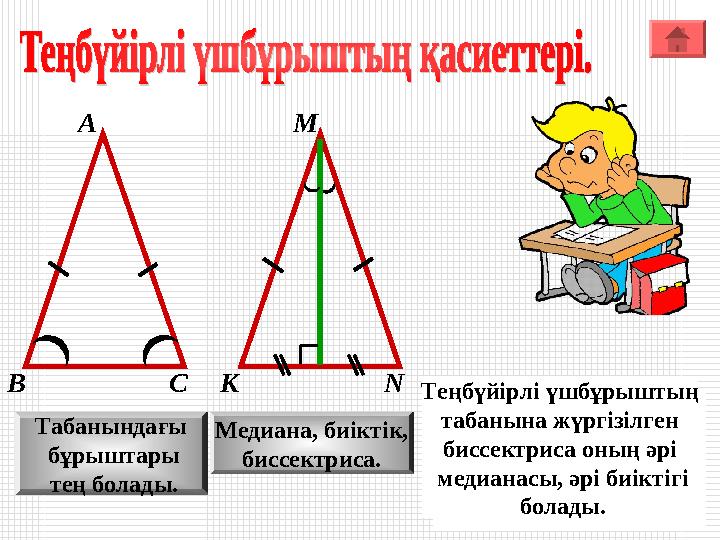 Теңбүйірлі үшбұрыштың қасиеттері.

A

B

C

M

K

N

Табанындағы бұрыштары тең болады.

Медиана, биіктік, биссектриса.

Теңбүйірлі үшбұрыштың табанына жүргізілген биссектриса оның әрі медианасы, әрі биіктігі болады.